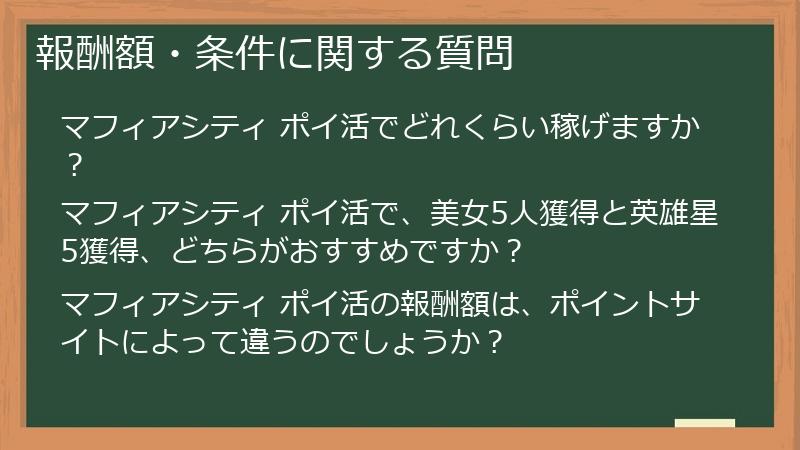 報酬額・条件に関する質問

マフィアシティ ポイ活でどれくらい稼げますか？

マフィアシティ ポイ活で、美女5人獲得と英雄星5獲得、どちらがおすすめですか？

マフィアシティ ポイ活の報酬額は、ポイントサイトによって違うのでしょうか？